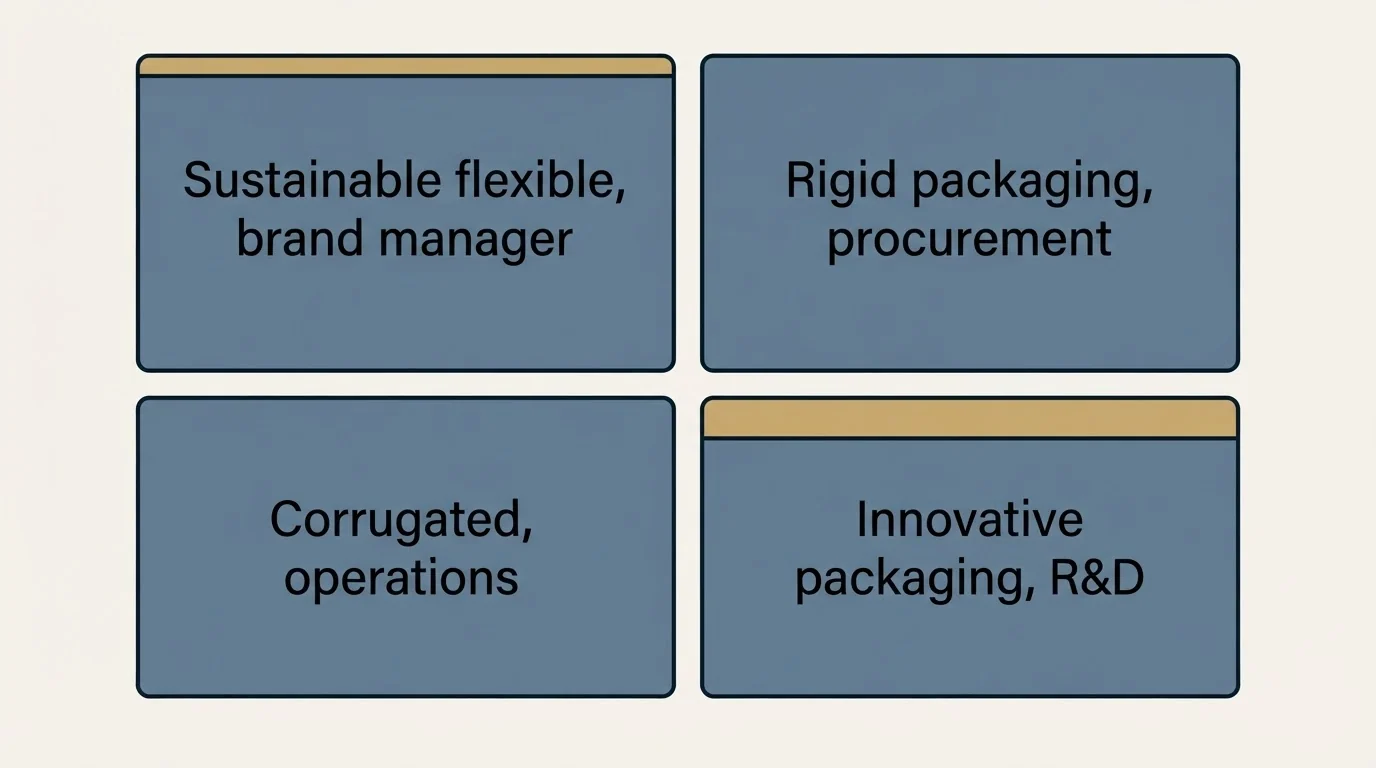 Sustainable flexible, brand manager

Rigid packaging, procurement

Corrugated, operations

Innovative packaging, R&D